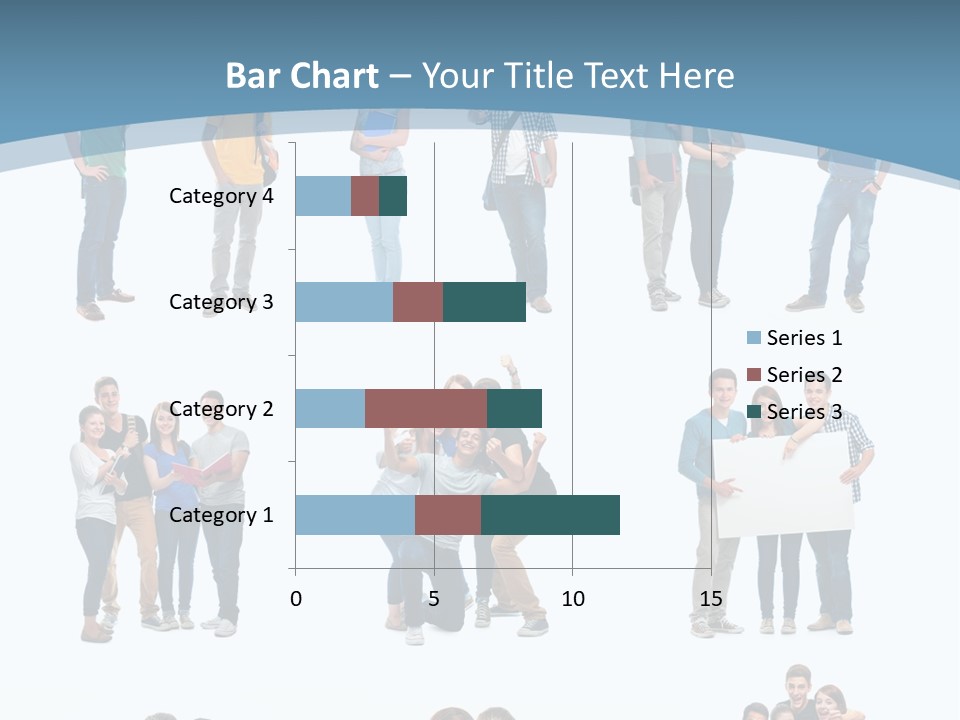 Bar Chart – Your Title Text Here

Category 4
Category 3
Category 2
Category 1

0
5
10
15

Series 1
Series 2
Series 3